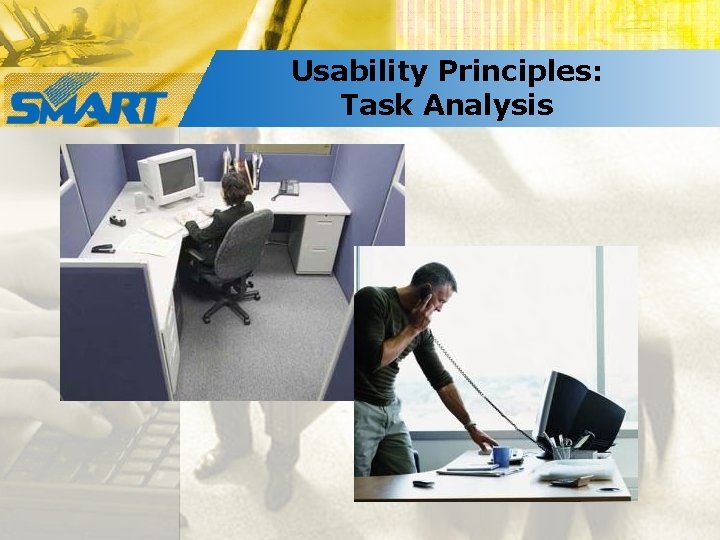 SMART

Usability Principles: Task Analysis